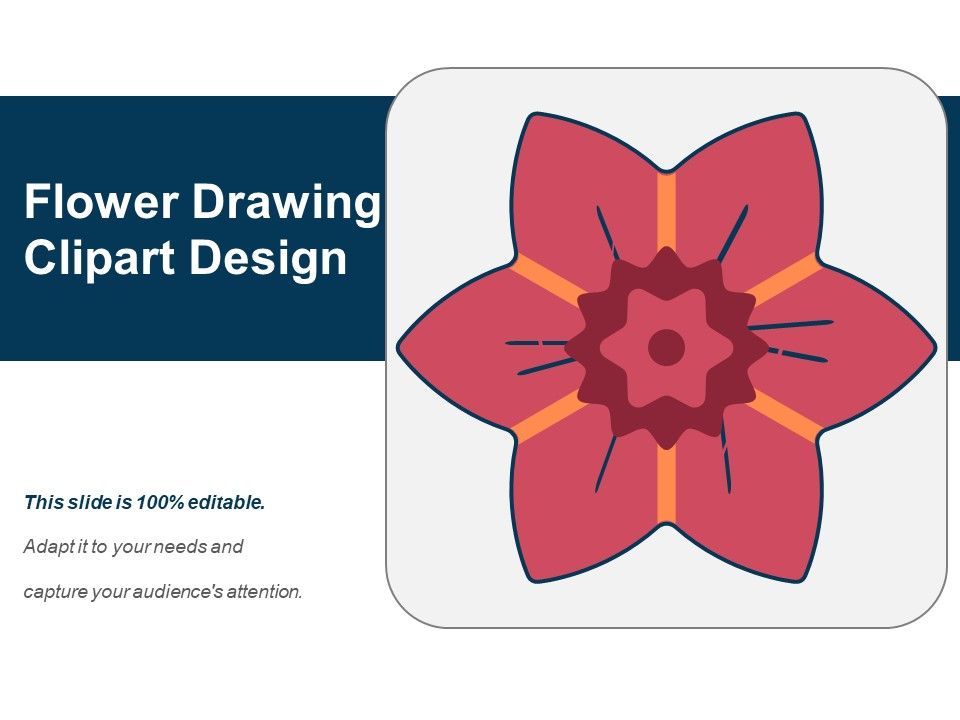 Flower Drawing Clipart Design

This slide is 100% editable.

Adapt it to your needs and

capture your audience's attention.